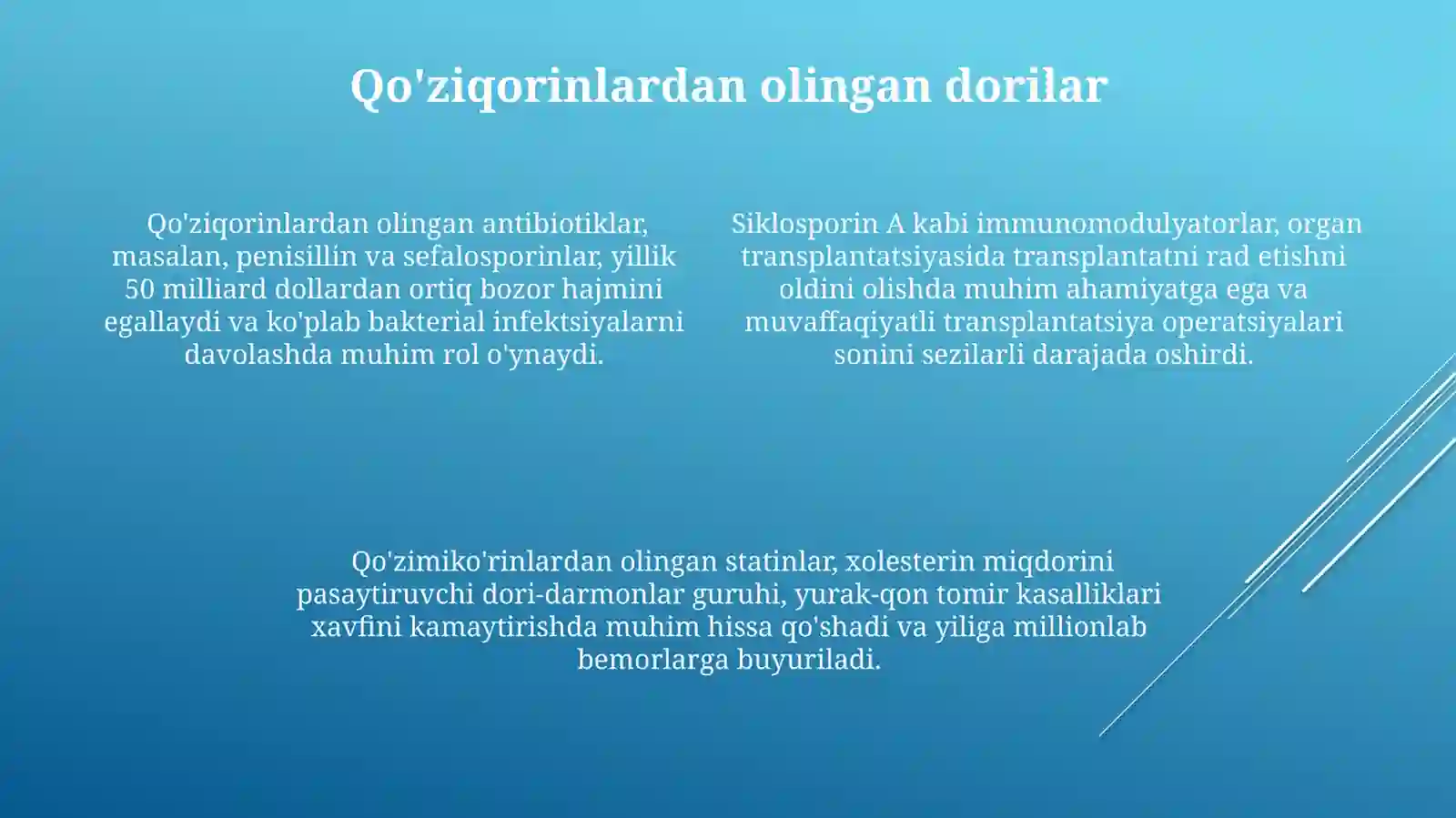 Qo'ziqorinlardan olingan dorilar

Qo'ziqorinlardan olingan antibiotiklar, masalan, penisillin va sefalosporinlar, yillik 50 milliard dollardan ortiq bozor hajmini egallaydi va ko'plab bakterial infektsiyalarni davolashda muhim rol o'ynaydi.

Siklosporin A kabi immunomodulyatorlar, organ transplantatsiyasida transplantatni rad etishni oldini olishda muhim ahamiyatga ega va muvaffaqiyatli transplantatsiya operatsiyalari sonini sezilarli darajada oshirdi.

Qo'zimiko'rinlardan olingan statinlar, xolesterin miqdorini pasaytiruvchi dori-darmonlar guruhi, yurak-qon tomir kasalliklari xavfini kamaytirishda muhim hissa qo'shadi va yiliga millionlab bemorlarga buyuriladi.